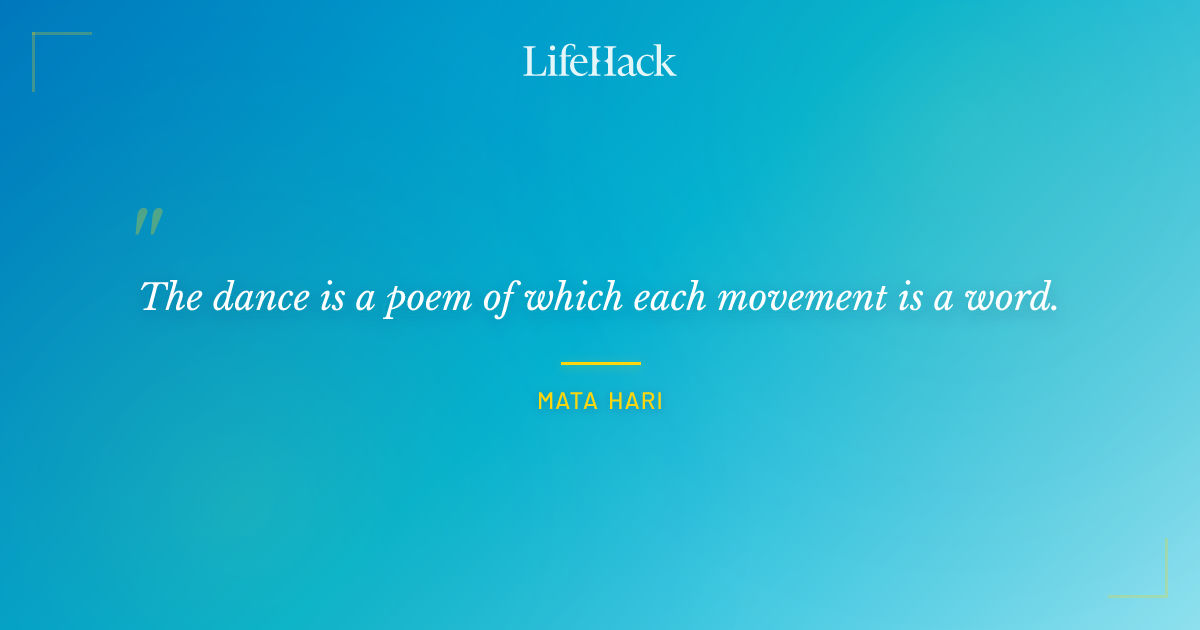 LifeHack

"

The dance is a poem of which each movement is a word.

MATA HARI